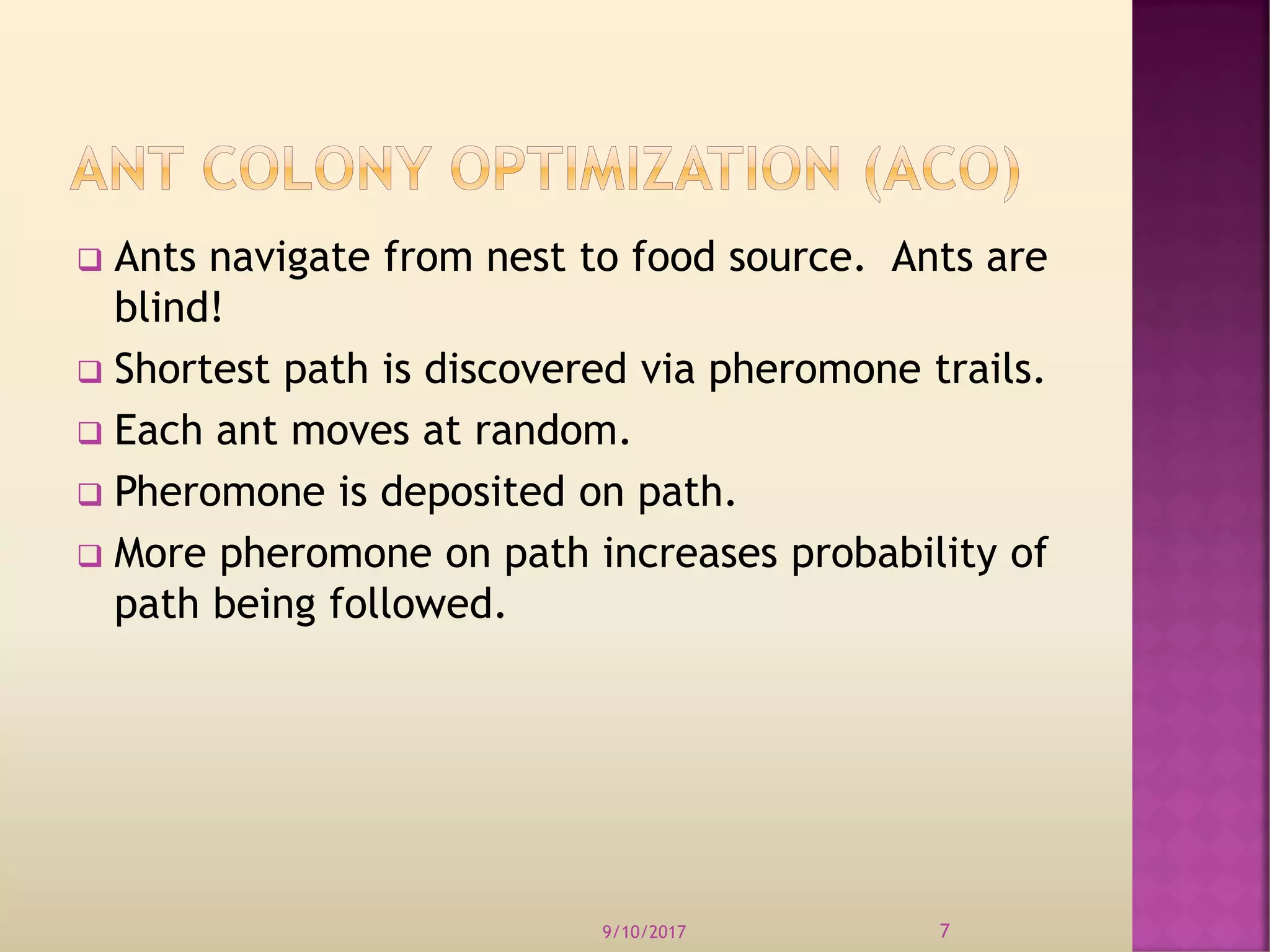 ANT COLONY OPTIMIZATION (ACO)

❑ Ants navigate from nest to food source. Ants are blind!
❑ Shortest path is discovered via pheromone trails.
❑ Each ant moves at random.
❑ Pheromone is deposited on path.
❑ More pheromone on path increases probability of path being followed.

9/10/2017

7